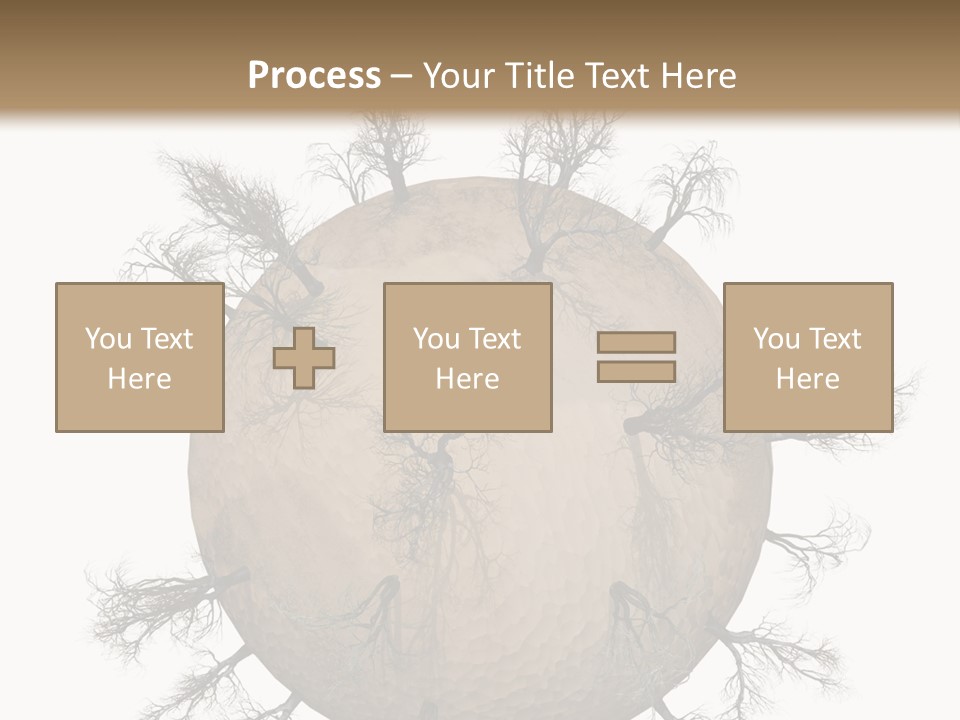 Process – Your Title Text Here

You Text Here

You Text Here

You Text Here